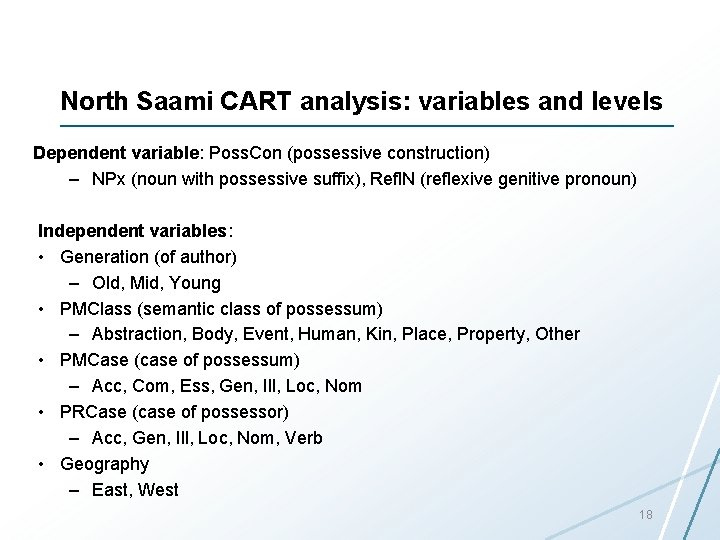 North Saami CART analysis: variables and levels

Dependent variable: PossCon (possessive construction)
– NPx (noun with possessive suffix), ReflN (reflexive genitive pronoun)

Independent variables:
• Generation (of author)
– Old, Mid, Young
• PMClass (semantic class of possessum)
– Abstraction, Body, Event, Human, Kin, Place, Property, Other
• PMCase (case of possessum)
– Acc, Com, Ess, Gen, Ill, Loc, Nom
• PRCase (case of possessor)
– Acc, Gen, Ill, Loc, Nom, Verb
• Geography
– East, West

18